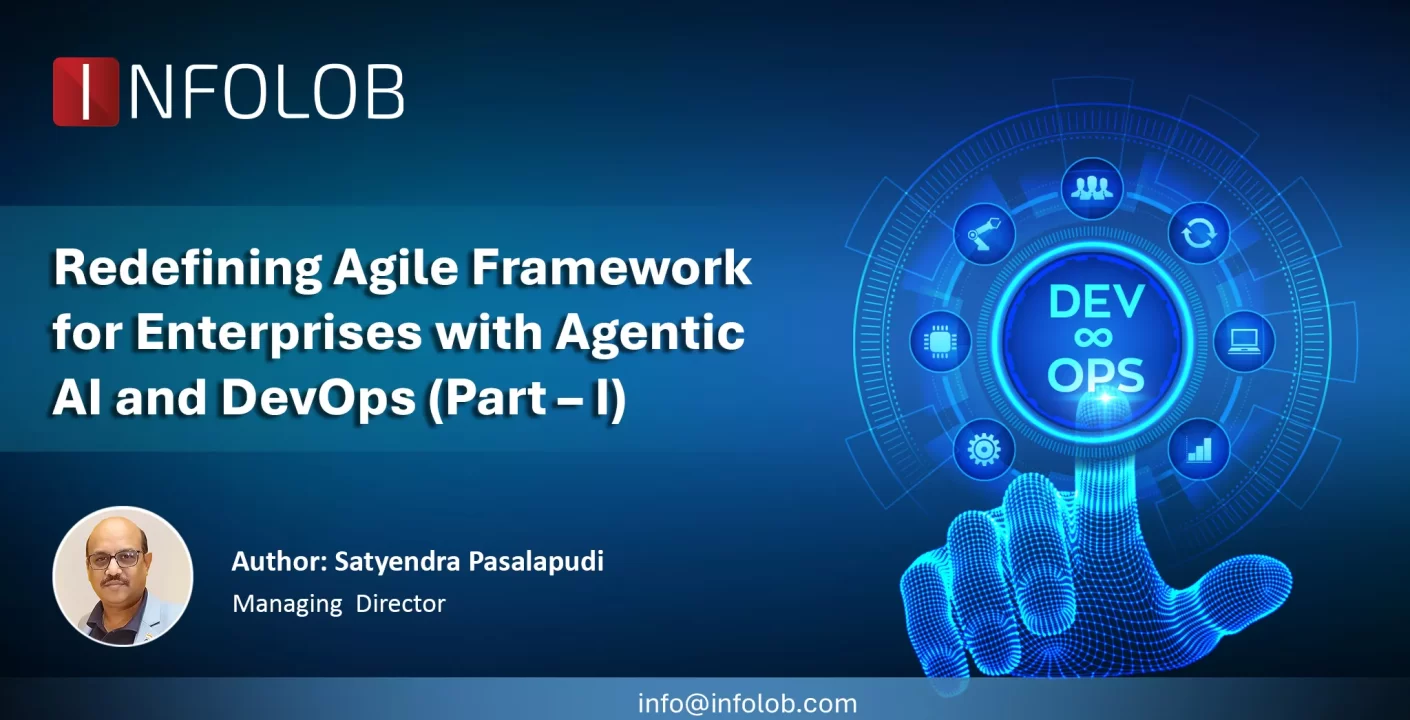 INFOLOB

Redefining Agile Framework for Enterprises with Agentic AI and DevOps (Part – I)

DEV
∞
OPS

Author: Satyendra Pasalapudi
Managing Director

info@infolob.com